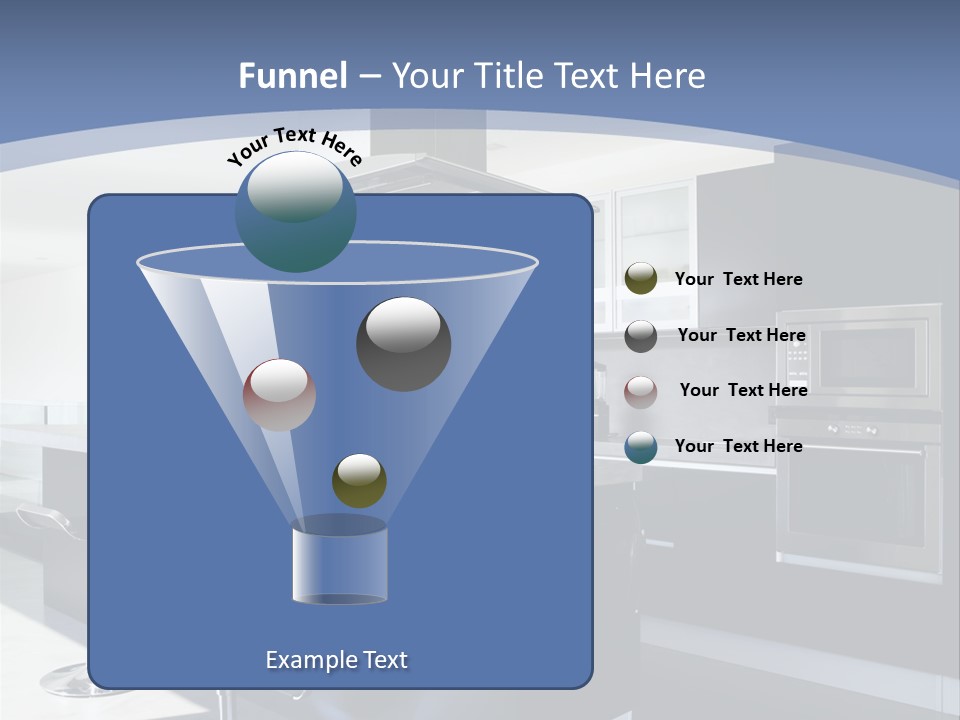 Funnel – Your Title Text Here

Your Text Here

Your Text Here

Your Text Here

Your Text Here

Your Text Here

Example Text